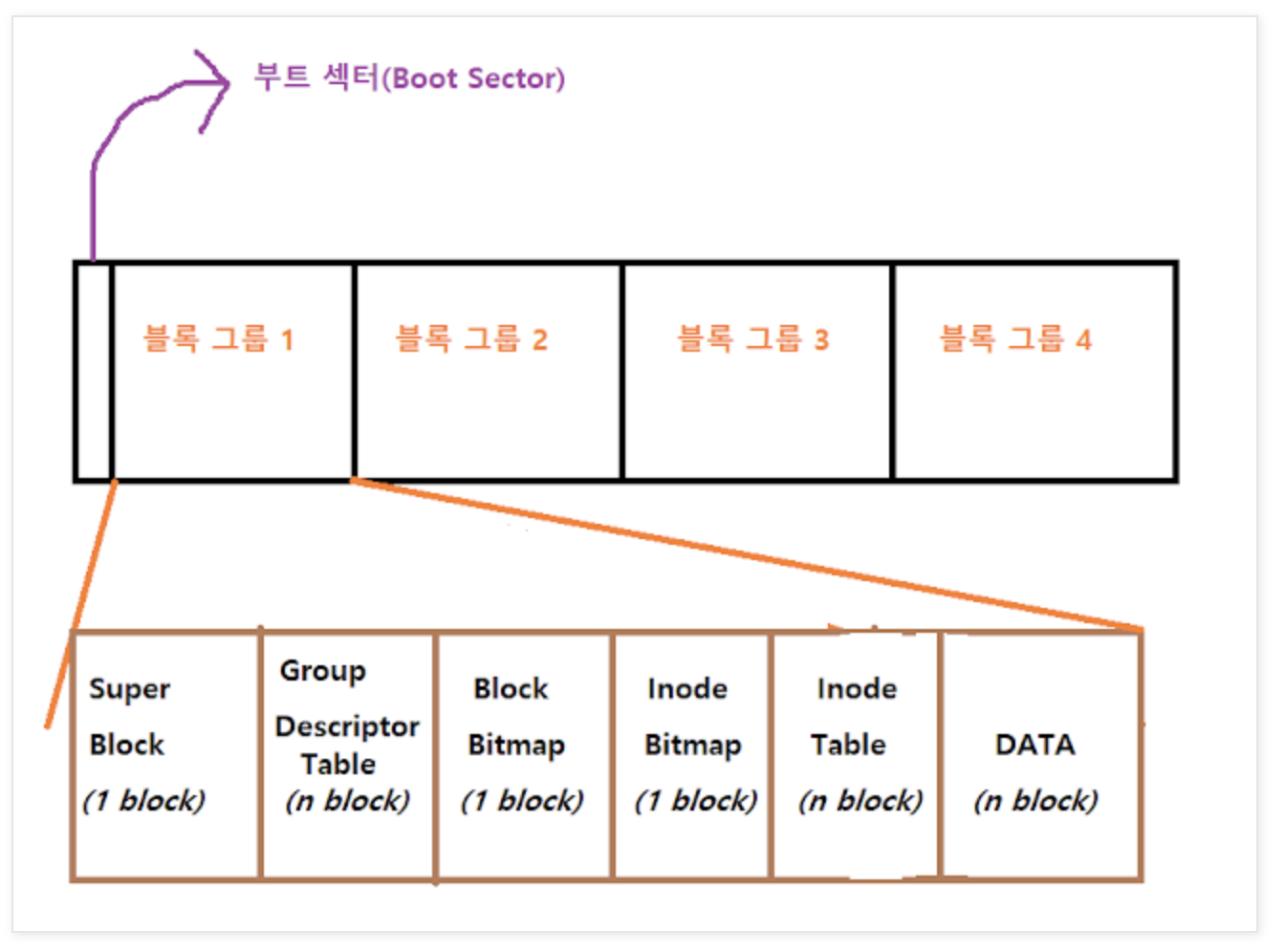 부트 섹터(Boot Sector)

블록 그룹 1

블록 그룹 2

블록 그룹 3

블록 그룹 4

Super Block (1 block)

Group Descriptor Table (n block)

Block Bitmap (1 block)

Inode Bitmap (1 block)

Inode Table (n block)

DATA (n block)